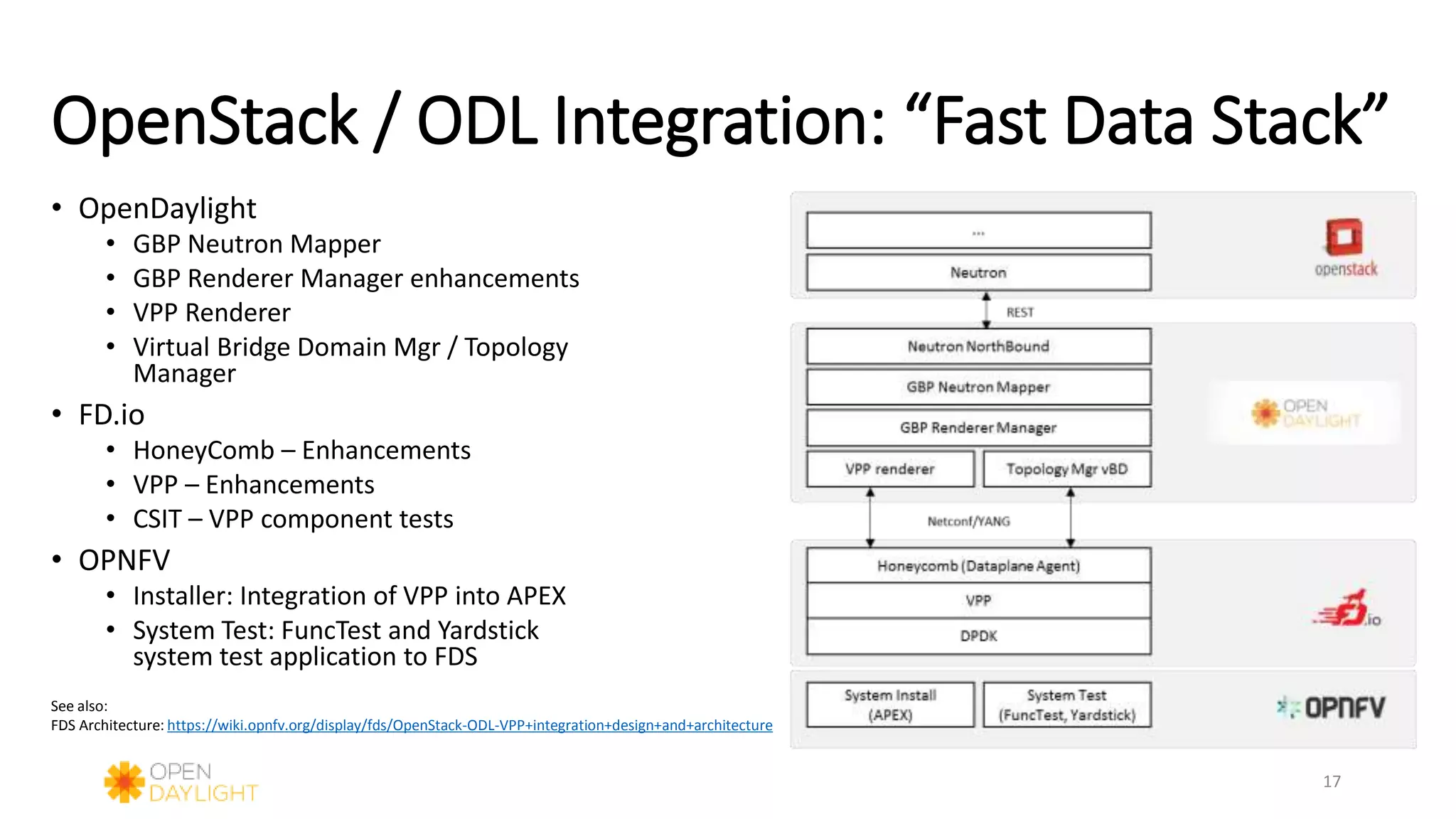 OpenStack / ODL Integration: “Fast Data Stack”

• OpenDaylight
  • GBP Neutron Mapper
  • GBP Renderer Manager enhancements
  • VPP Renderer
  • Virtual Bridge Domain Mgr / Topology Manager
• FD.io
  • HoneyComb – Enhancements
  • VPP – Enhancements
  • CSIT – VPP component tests
• OPNFV
  • Installer: Integration of VPP into APEX
  • System Test: FuncTest and Yardstick system test application to FDS

See also:
FDS Architecture: https://wiki.opnfv.org/display/fds/OpenStack-ODL-VPP+integration+design+and+architecture

...
Neutron
openstack
REST
Neutron NorthBound
GBP Neutron Mapper
GBP Renderer Manager
VPP renderer
Topology Mgr vBD
OPEN DAYLIGHT
Netconf/YANG
Honeycomb (Dataplane Agent)
VPP
DPDK
.io
System Install (APEX)
System Test (FuncTest, Yardstick)
OPNFV

OPEN DAYLIGHT
17